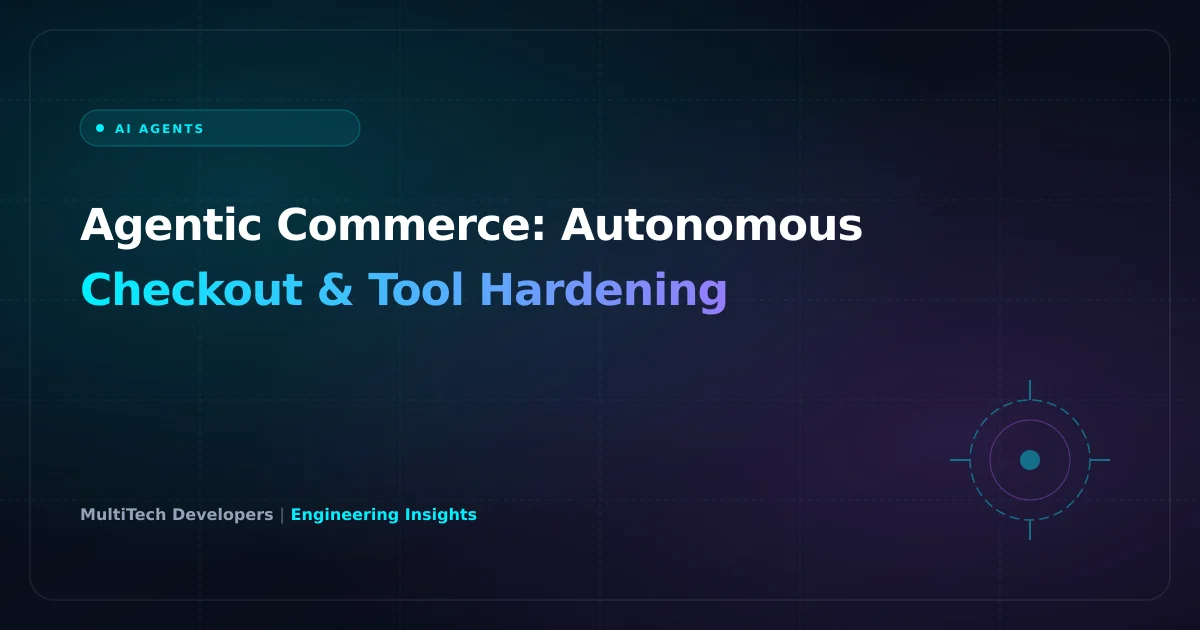 • AI AGENTS

Agentic Commerce: Autonomous
Checkout & Tool Hardening

MultiTech Developers | Engineering Insights